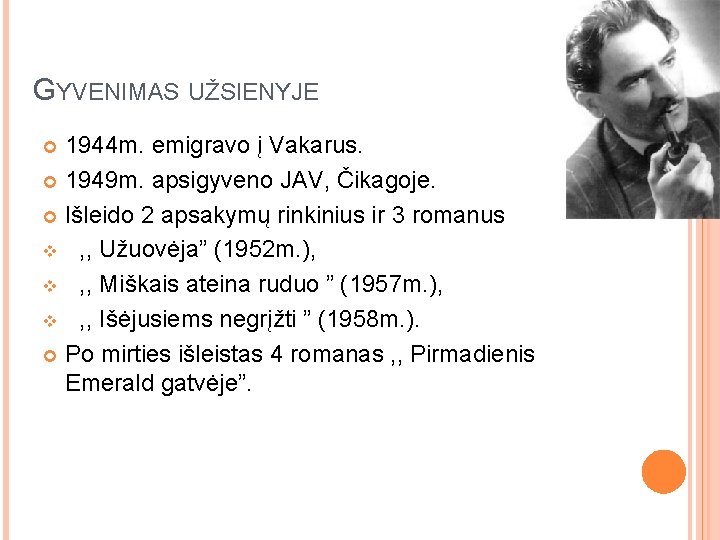 GYVENIMAS UŽSIENYJE

1944m. emigravo į Vakarus.

1949m. apsigyveno JAV, Čikagoje.

Išleido 2 apsakymų rinkinius ir 3 romanus

,, Užuovėja" (1952m.),

,, Miškais ateina ruduo " (1957m.),

,, Išėjusiems negrįžti " (1958m.).

Po mirties išleistas 4 romanas ,, Pirmadienis Emerald gatvėje".